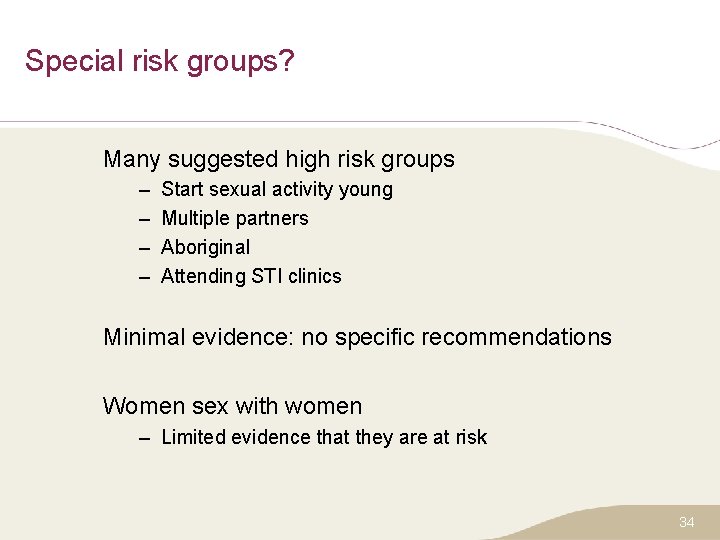 Special risk groups?

Many suggested high risk groups

– Start sexual activity young
– Multiple partners
– Aboriginal
– Attending STI clinics

Minimal evidence: no specific recommendations

Women sex with women

– Limited evidence that they are at risk

34